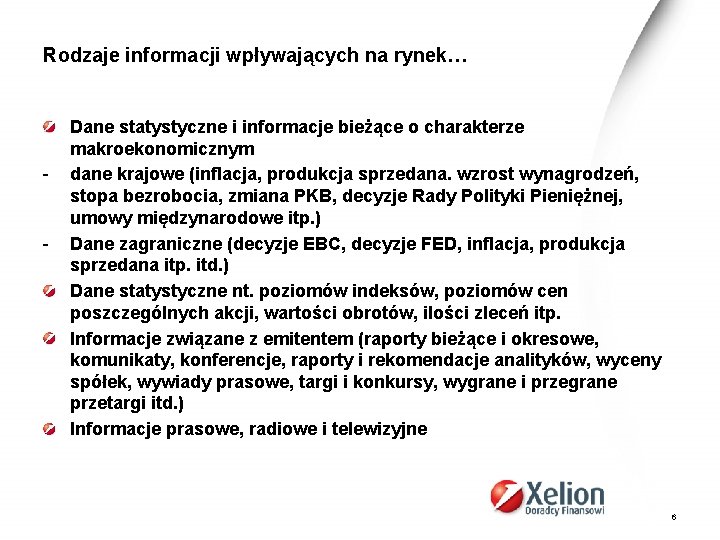 Rodzaje informacji wpływających na rynek…

Dane statystyczne i informacje bieżące o charakterze makroekonomicznym

- dane krajowe (inflacja, produkcja sprzedana. wzrost wynagrodzeń, stopa bezrobocia, zmiana PKB, decyzje Rady Polityki Pieniężnej, umowy międzynarodowe itp.)

- Dane zagraniczne (decyzje EBC, decyzje FED, inflacja, produkcja sprzedana itp. itd.)

Dane statystyczne nt. poziomów indeksów, poziomów cen poszczególnych akcji, wartości obrotów, ilości zleceń itp.

Informacje związane z emitentem (raporty bieżące i okresowe, komunikaty, konferencje, raporty i rekomendacje analityków, wyceny spółek, wywiady prasowe, targi i konkursy, wygrane i przegrane przetargi itd.)

Informacje prasowe, radiowe i telewizyjne

Xelion
Doradcy Finansowi

6